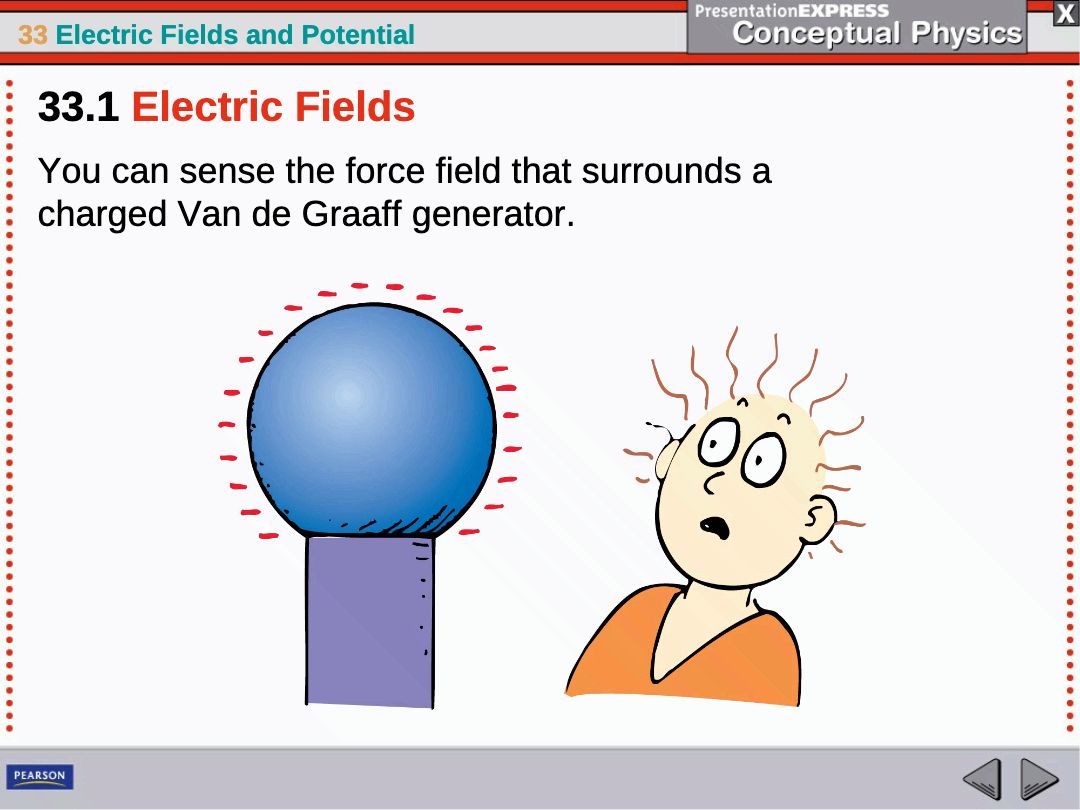 33 Electric Fields and Potential

PresentationEXPRESS
Conceptual Physics

X

33.1 Electric Fields

You can sense the force field that surrounds a charged Van de Graaff generator.

PEARSON